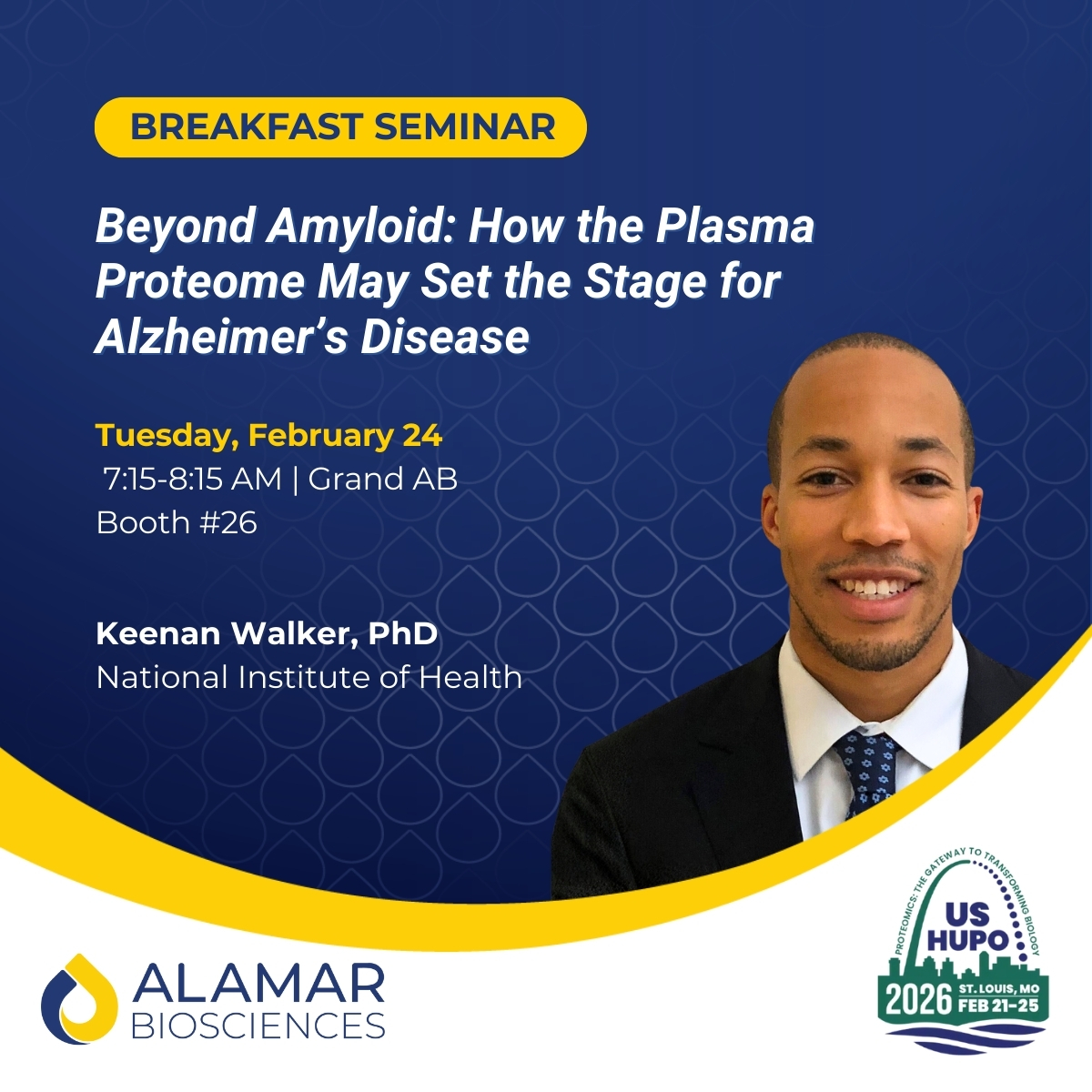 BREAKFAST SEMINAR

Beyond Amyloid: How the Plasma Proteome May Set the Stage for Alzheimer's Disease

Tuesday, February 24
7:15-8:15 AM | Grand AB
Booth #26

Keenan Walker, PhD
National Institute of Health

ALAMAR
BIOSCIENCES

PROTEOMICS: THE GATEWAY TO TRANSFORMING BIOLOGY
US HUPO
2026 ST. LOUIS, MO FEB 21-25